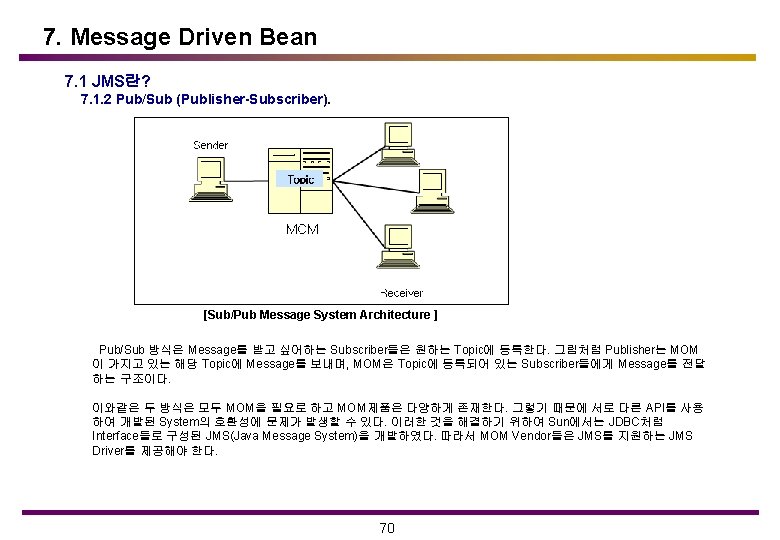 7. Message Driven Bean

7.1 JMS란?

7.1.2 Pub/Sub (Publisher-Subscriber).

Sender

Topic

MOM

Receiver

[Sub/Pub Message System Architecture ]

Pub/Sub 방식은 Message를 받고 싶어하는 Subscriber들은 원하는 Topic에 등록한다. 그림처럼 Publisher는 MOM이 가지고 있는 해당 Topic에 Message를 보내며, MOM은 Topic에 등록되어 있는 Subscriber들에게 Message를 전달하는 구조이다.

이와같은 두 방식은 모두 MOM을 필요로 하고 MOM제품은 다양하게 존재한다. 그렇기 때문에 서로 다른 API를 사용하여 개발된 System의 호환성에 문제가 발생할 수 있다. 이러한 것을 해결하기 위하여 Sun에서는 JDBC처럼 Interface들로 구성된 JMS(Java Message System)을 개발하였다. 따라서 MOM Vendor들은 JMS를 지원하는 JMS Driver를 제공해야 한다.

70